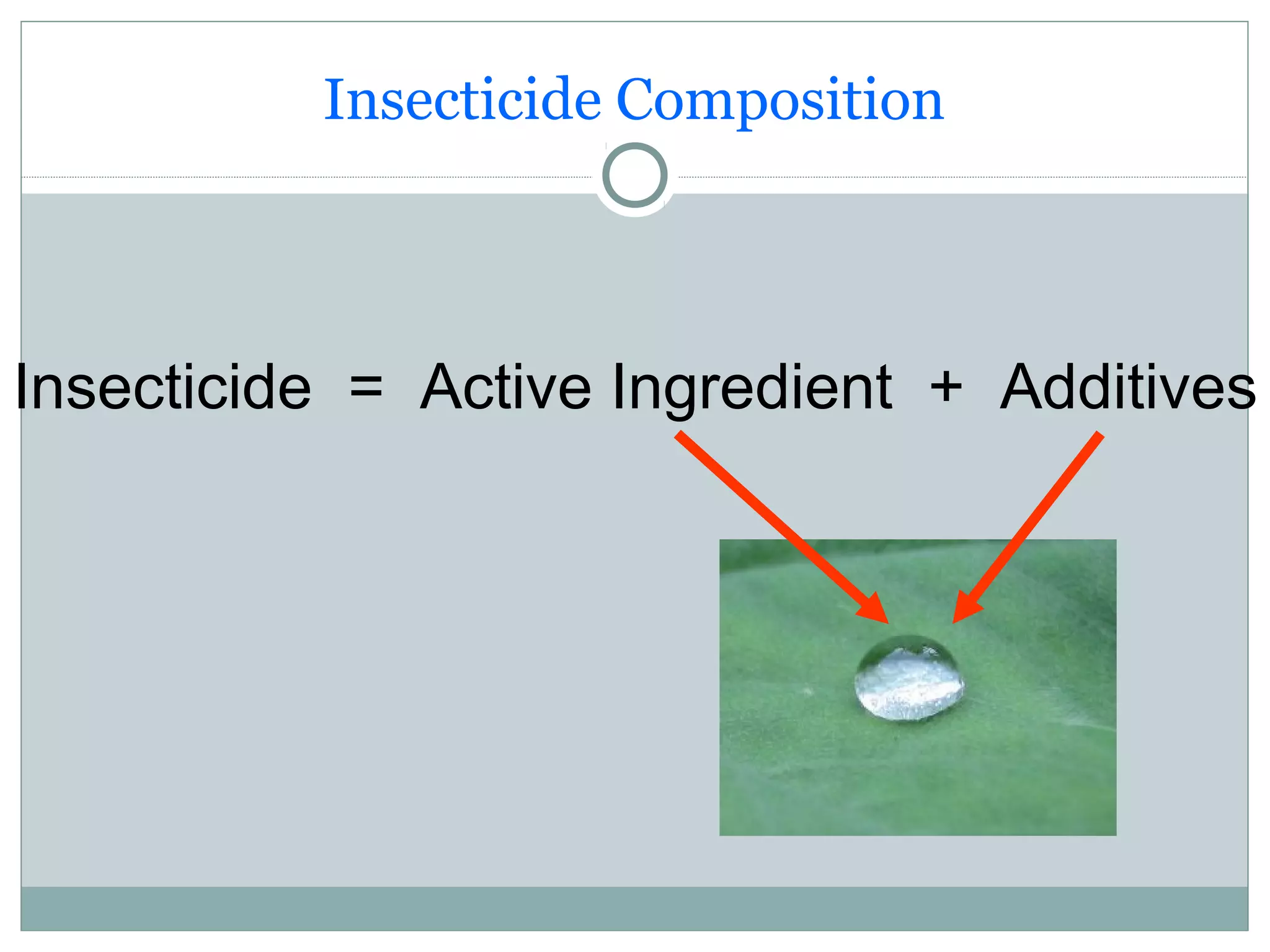 Insecticide Composition

Insecticide = Active Ingredient + Additives